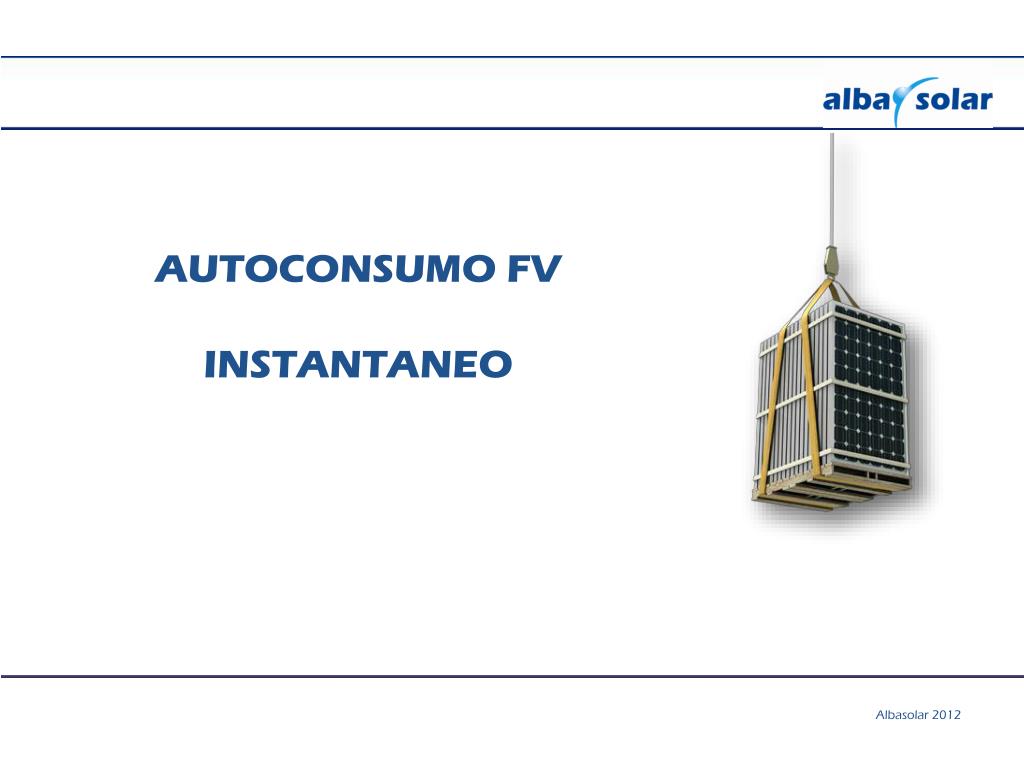 alba solar

AUTOCONSUMO FV

INSTANTANEO

Albasolar 2012